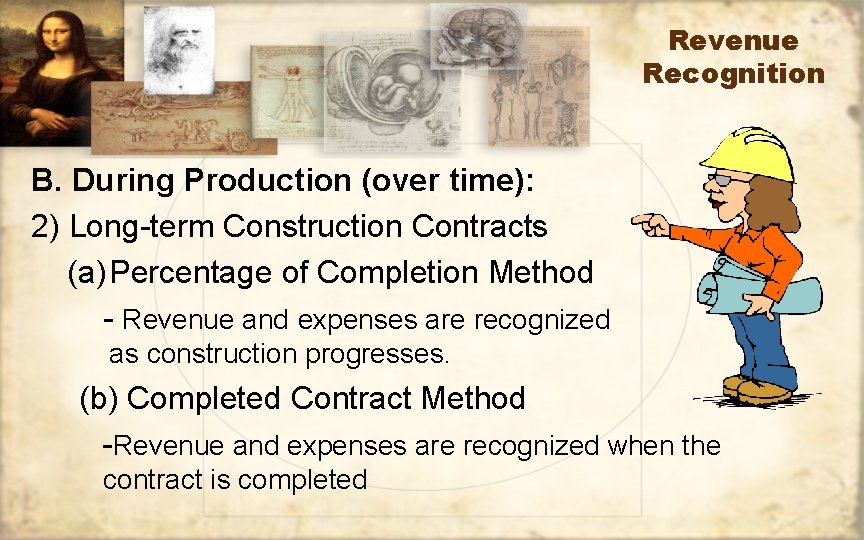 Revenue Recognition

B. During Production (over time):

2) Long-term Construction Contracts

(a) Percentage of Completion Method

- Revenue and expenses are recognized as construction progresses.

(b) Completed Contract Method

-Revenue and expenses are recognized when the contract is completed